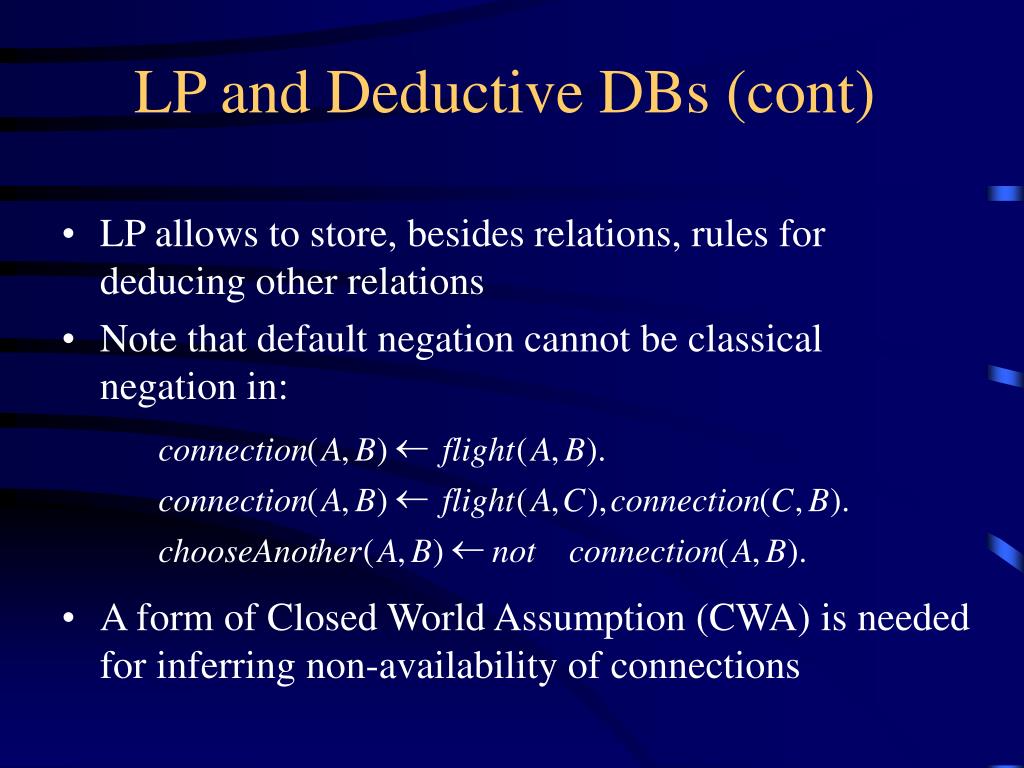 LP and Deductive DBs (cont)

• LP allows to store, besides relations, rules for deducing other relations

• Note that default negation cannot be classical negation in:

$connection(A,B) \leftarrow flight(A,B).$

$connection(A,B) \leftarrow flight(A,C), connection(C,B).$

$chooseAnother(A,B) \leftarrow not \quad connection(A,B).$

• A form of Closed World Assumption (CWA) is needed for inferring non-availability of connections